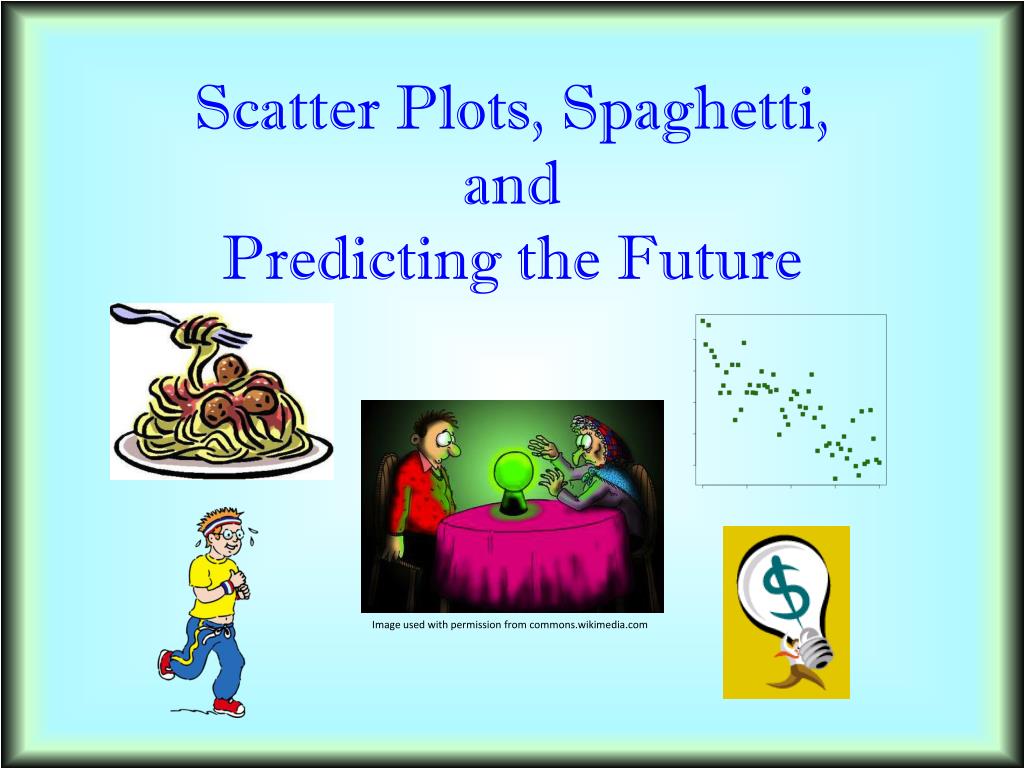 Scatter Plots, Spaghetti,
and
Predicting the Future

Image used with permission from commons.wikimedia.com

$